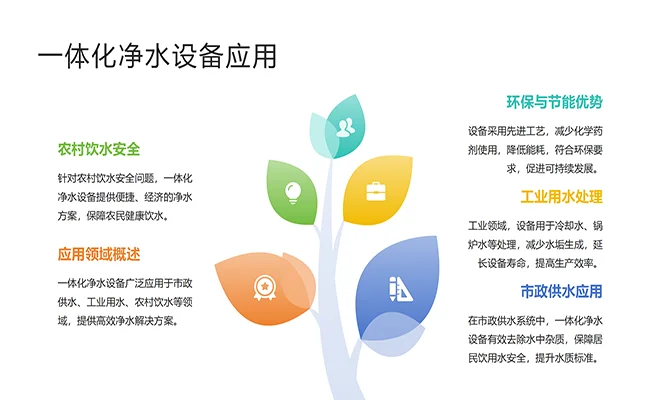 一体化净水设备应用

农村饮水安全

针对农村饮水安全问题，一体化净水设备提供便捷、经济的净水方案，保障农民健康饮水。

应用领域概述

一体化净水设备广泛应用于市政供水、工业用水、农村饮水等领域，提供高效净水解决方案。

环保与节能优势

设备采用先进工艺，减少化学药剂使用，降低能耗，符合环保要求，促进可持续发展。

工业用水处理

工业领域，设备用于冷却水、锅炉水等处理，减少水垢生成，延长设备寿命，提高生产效率。

市政供水应用

在市政供水系统中，一体化净水设备有效去除水中杂质，保障居民饮用水安全，提升水质标准。